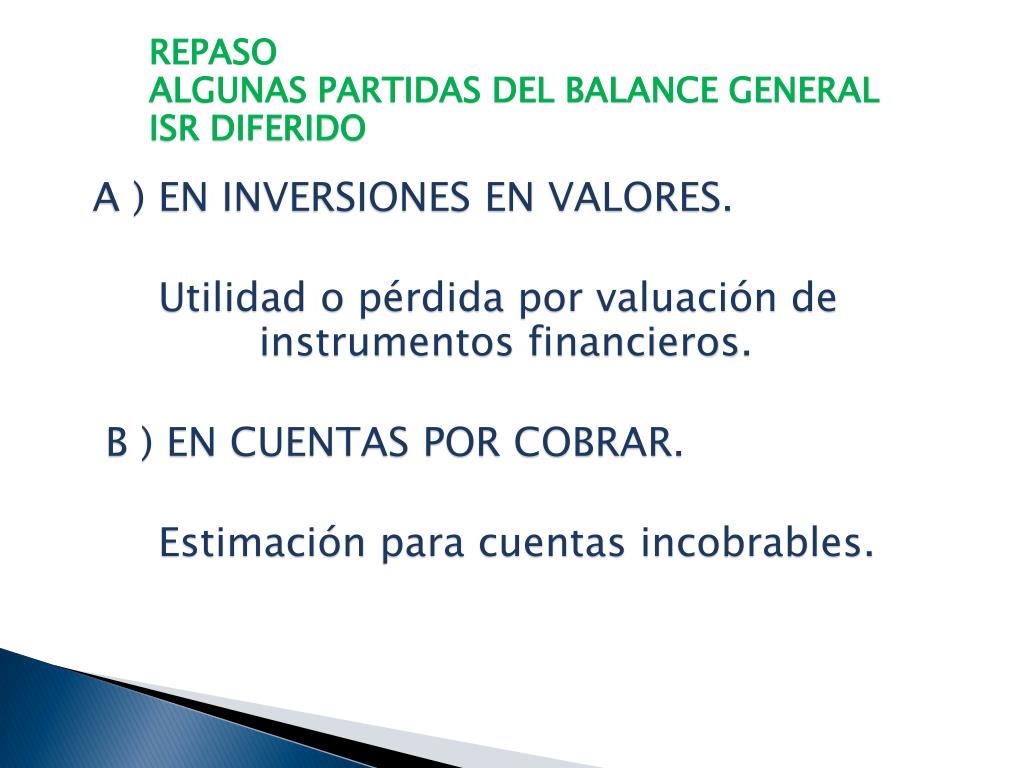 REPASO
ALGUNAS PARTIDAS DEL BALANCE GENERAL
ISR DIFERIDO

A ) EN INVERSIONES EN VALORES.

Utilidad o pérdida por valuación de instrumentos financieros.

B ) EN CUENTAS POR COBRAR.

Estimación para cuentas incobrables.